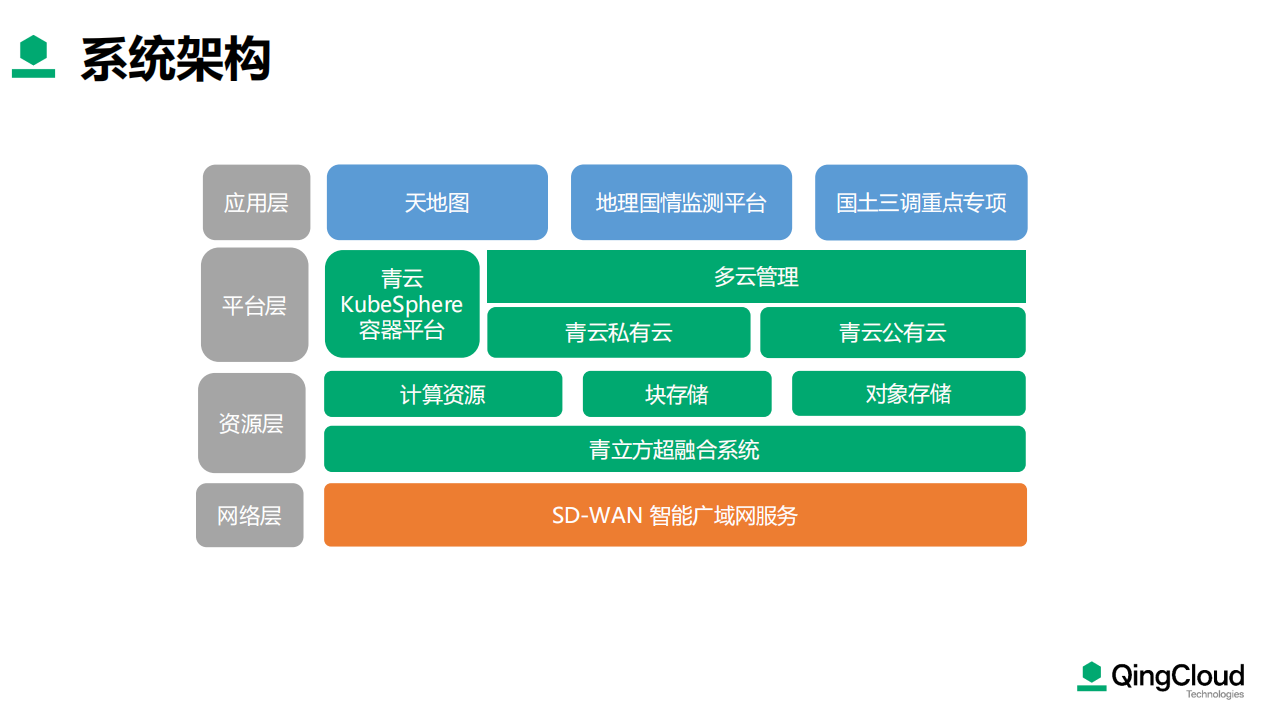 系统架构

应用层
天地图
地理国情监测平台
国土三调重点专项

平台层
青云 KubeSphere 容器平台
多云管理
青云私有云
青云公有云

资源层
计算资源
块存储
对象存储
青立方超融合系统

网络层
SD-WAN 智能广域网服务

QingCloud
Technologies